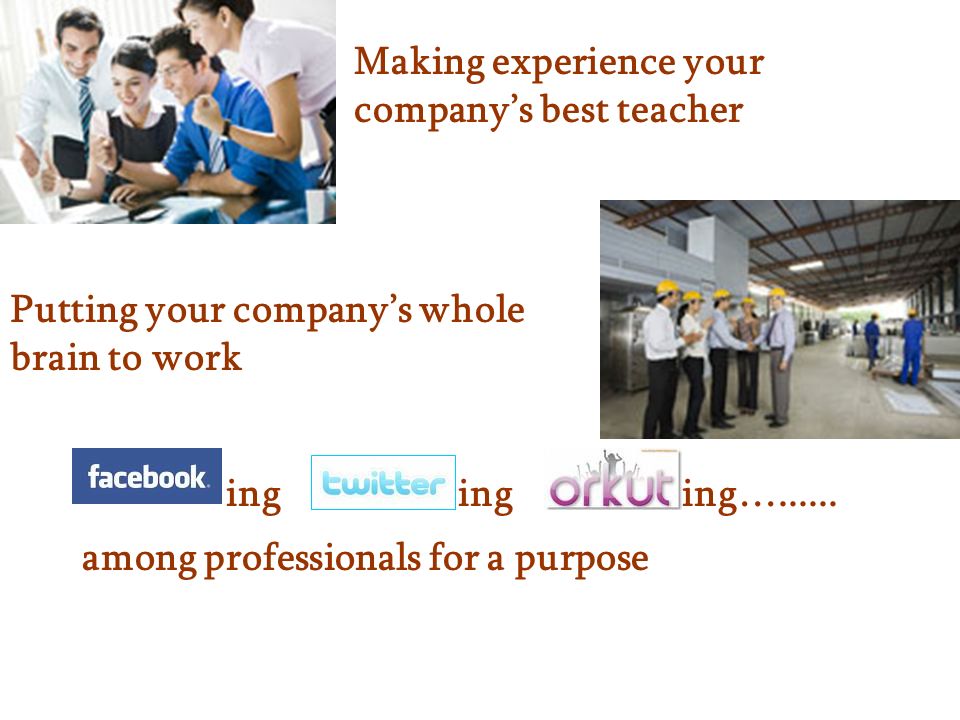 Making experience your company's best teacher

Putting your company's whole brain to work

facebook ing twitter ing orkut ing………

among professionals for a purpose